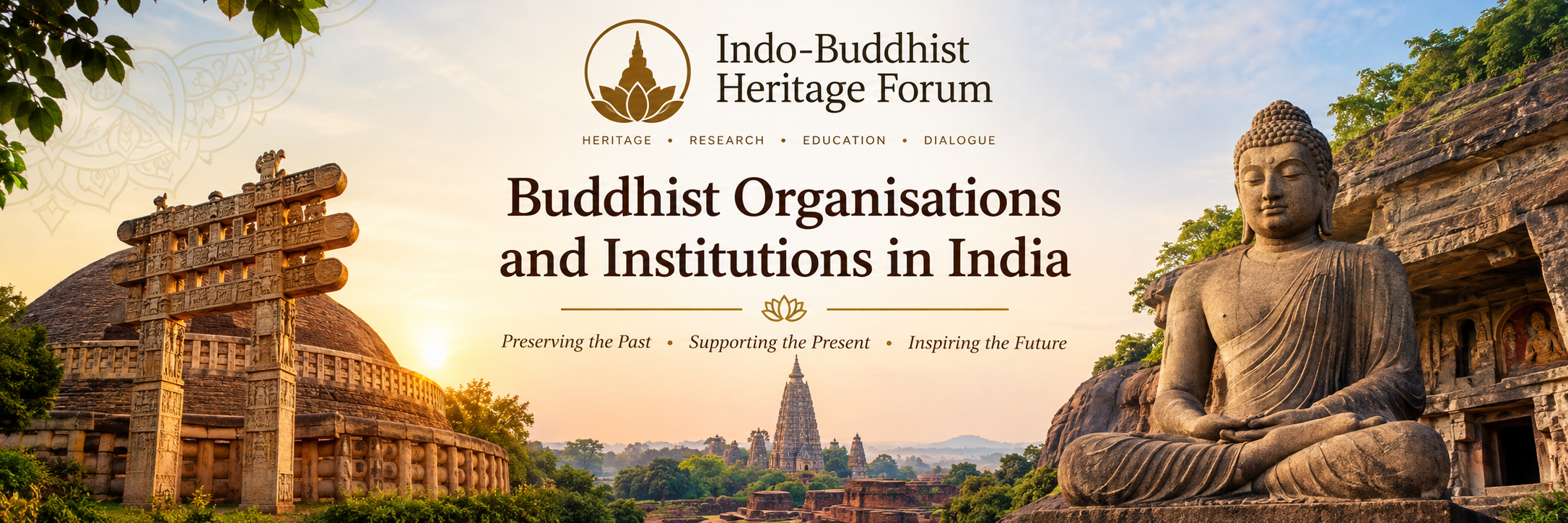 Indo-Buddhist Heritage Forum

HERITAGE • RESEARCH • EDUCATION • DIALOGUE

Buddhist Organisations and Institutions in India

Preserving the Past • Supporting the Present • Inspiring the Future